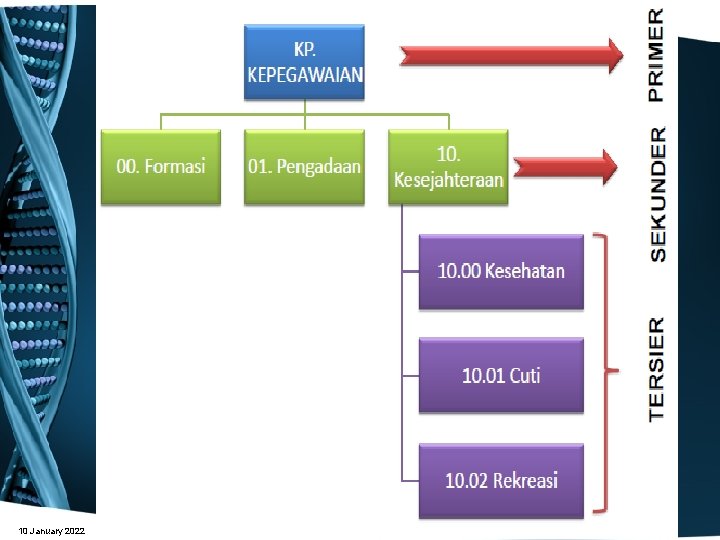 KP. KEPEGAWAIAN

PRIMER

00. Formasi

01. Pengadaan

10. Kesejahteraan

SEKUNDER

10.00 Kesehatan

10.01 Cuti

10.02 Rekreasi

TERSIER

10 January 2022